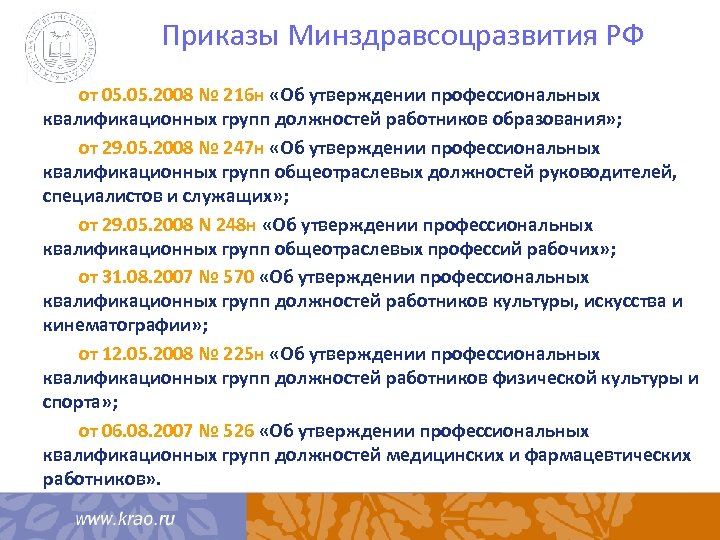 Приказы Минздравсоцразвития РФ

от 05.05.2008 № 216н «Об утверждении профессиональных квалификационных групп должностей работников образования»;

от 29.05.2008 № 247н «Об утверждении профессиональных квалификационных групп общеотраслевых должностей руководителей, специалистов и служащих»;

от 29.05.2008 N 248н «Об утверждении профессиональных квалификационных групп общеотраслевых профессий рабочих»;

от 31.08.2007 № 570 «Об утверждении профессиональных квалификационных групп должностей работников культуры, искусства и кинематографии»;

от 12.05.2008 № 225н «Об утверждении профессиональных квалификационных групп должностей работников физической культуры и спорта»;

от 06.08.2007 № 526 «Об утверждении профессиональных квалификационных групп должностей медицинских и фармацевтических работников».

www.krao.ru